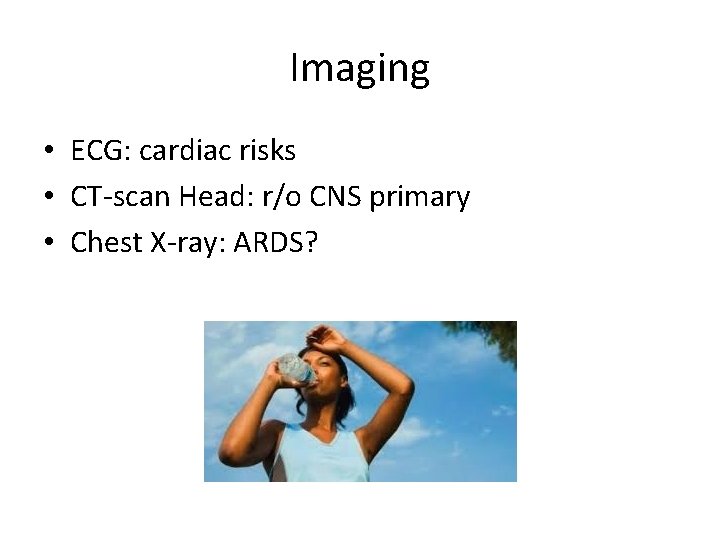 Imaging

• ECG: cardiac risks
• CT-scan Head: r/o CNS primary
• Chest X-ray: ARDS?